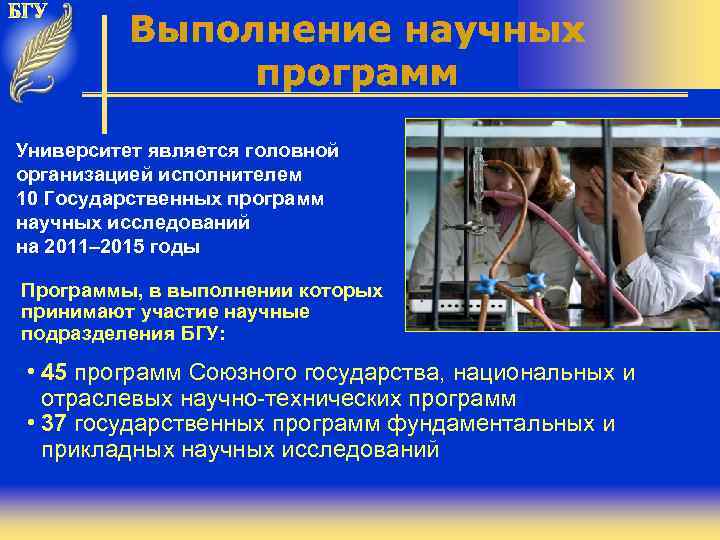 БГУ

Выполнение научных программ

Университет является головной организацией исполнителем 10 Государственных программ научных исследований на 2011–2015 годы

Программы, в выполнении которых принимают участие научные подразделения БГУ:

• 45 программ Союзного государства, национальных и отраслевых научно-технических программ
• 37 государственных программ фундаментальных и прикладных научных исследований